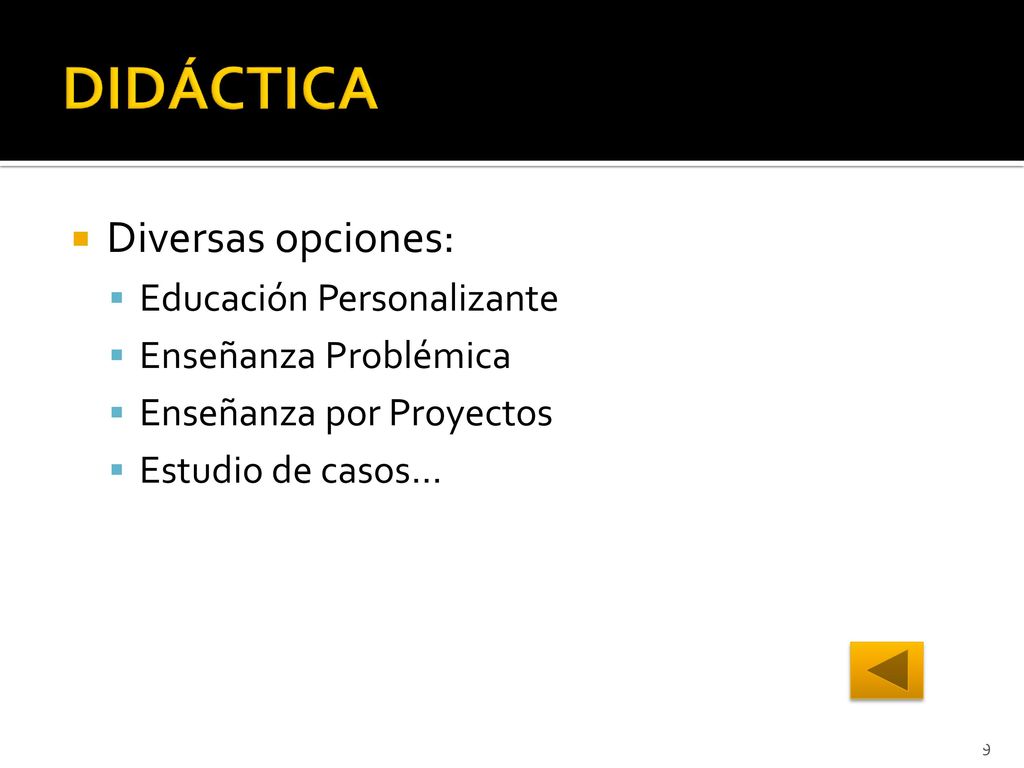 DIDÁCTICA

Diversas opciones:
Educación Personalizante
Enseñanza Problémica
Enseñanza por Proyectos
Estudio de casos…

9